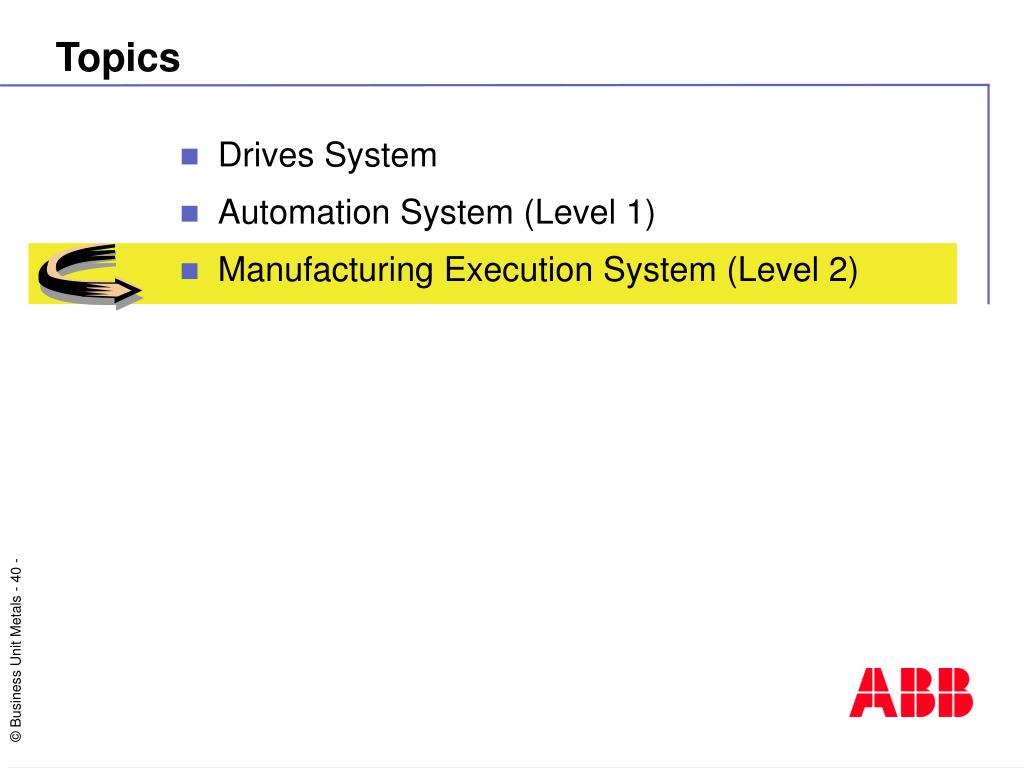 Topics

- Drives System
- Automation System (Level 1)
- Manufacturing Execution System (Level 2)

© Business Unit Metals - 40 -

ABB